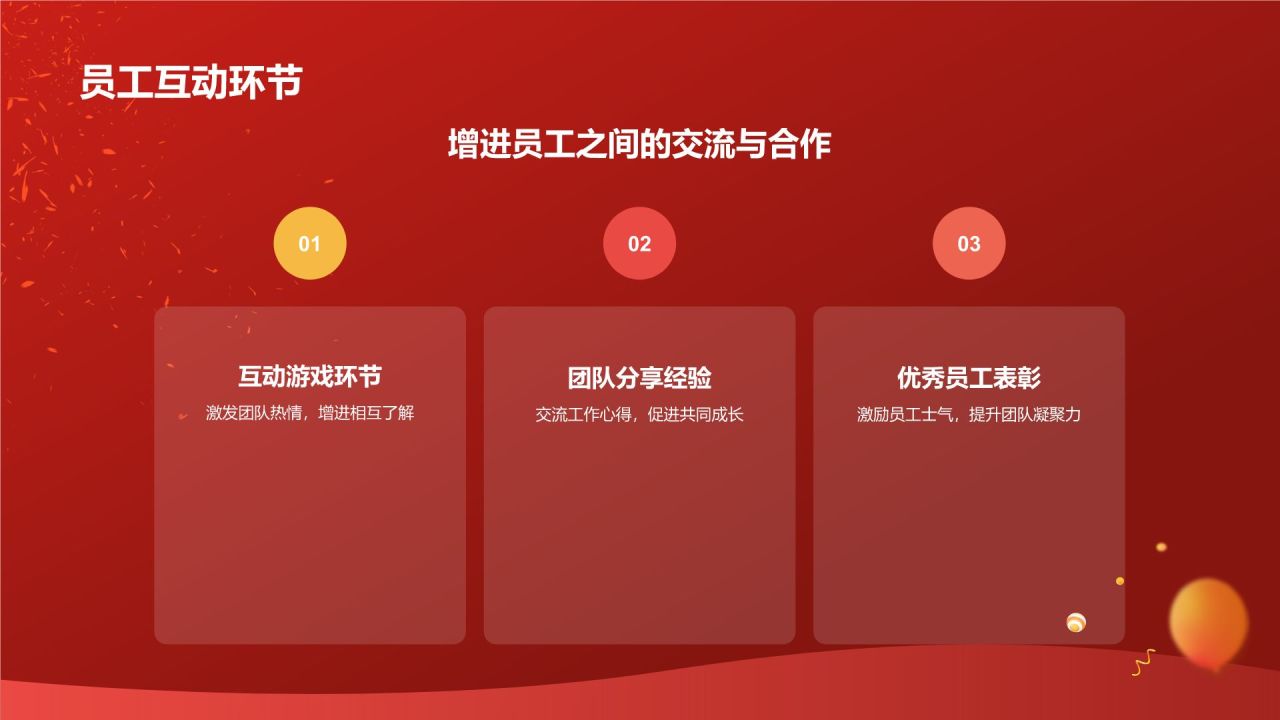 员工互动环节

增进员工之间的交流与合作

01

互动游戏环节

激发团队热情，增进相互了解

02

团队分享经验

交流工作心得，促进共同成长

03

优秀员工表彰

激励员工士气，提升团队凝聚力